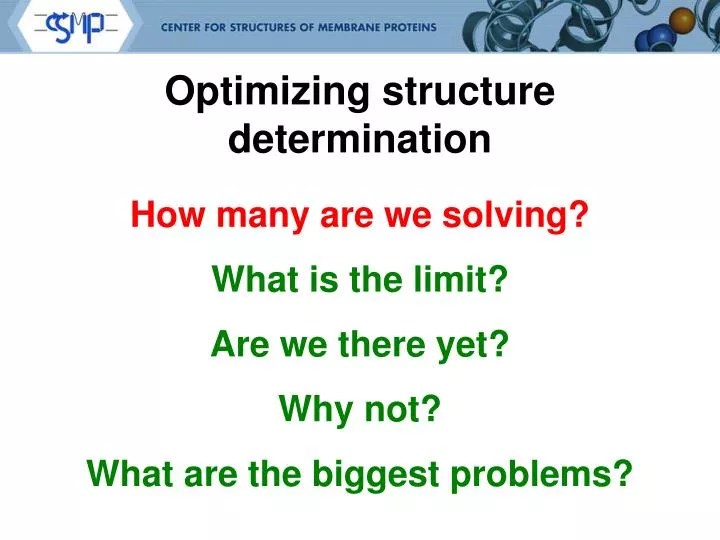 CSMP

CENTER FOR STRUCTURES OF MEMBRANE PROTEINS

Optimizing structure determination

How many are we solving?

What is the limit?

Are we there yet?

Why not?

What are the biggest problems?